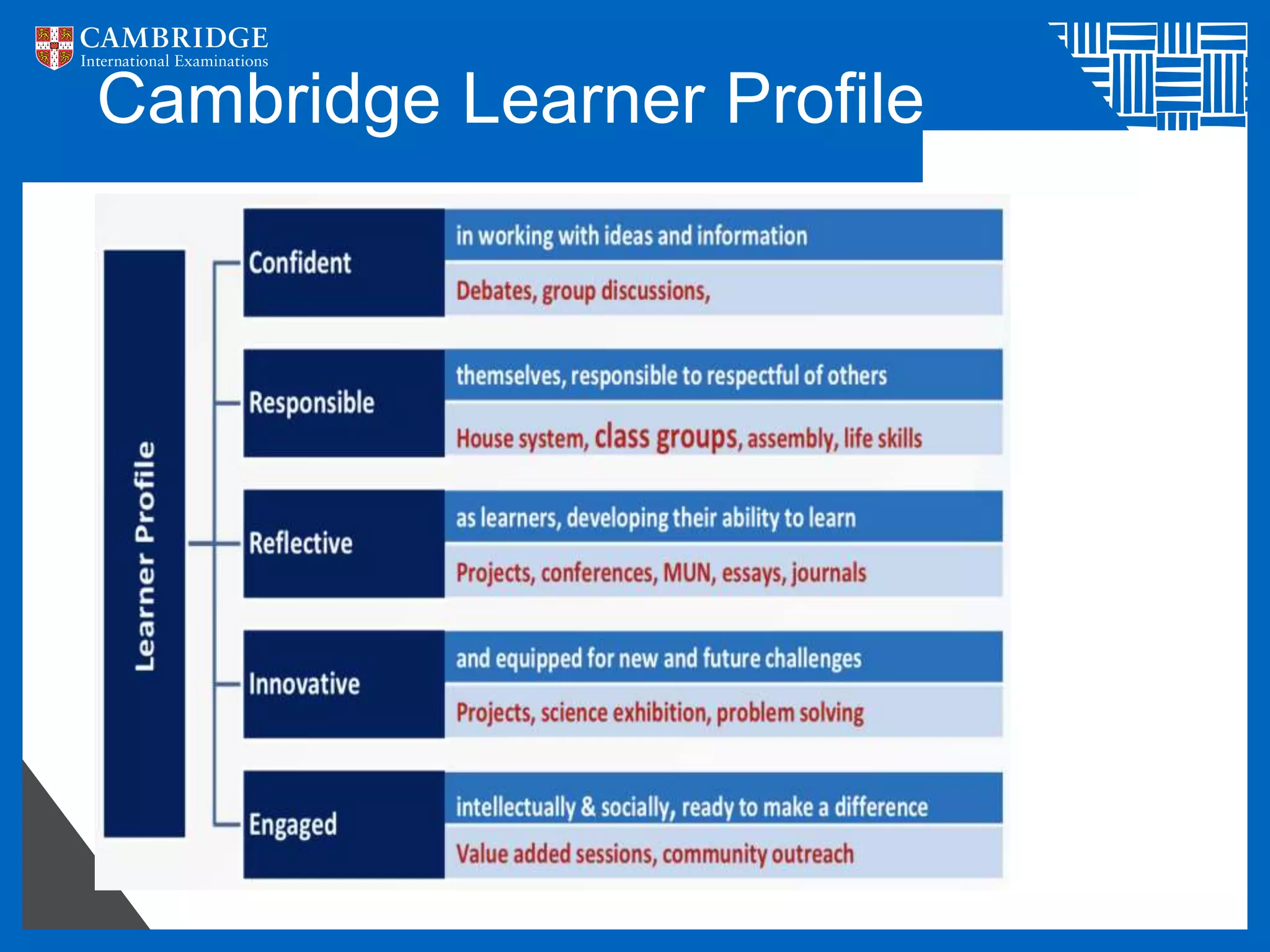 CAMBRIDGE
International Examinations

Cambridge Learner Profile

Learner Profile

Confident
in working with ideas and information
Debates, group discussions,

Responsible
themselves, responsible to respectful of others
House system, class groups, assembly, life skills

Reflective
as learners, developing their ability to learn
Projects, conferences, MUN, essays, journals

Innovative
and equipped for new and future challenges
Projects, science exhibition, problem solving

Engaged
intellectually & socially, ready to make a difference
Value added sessions, community outreach